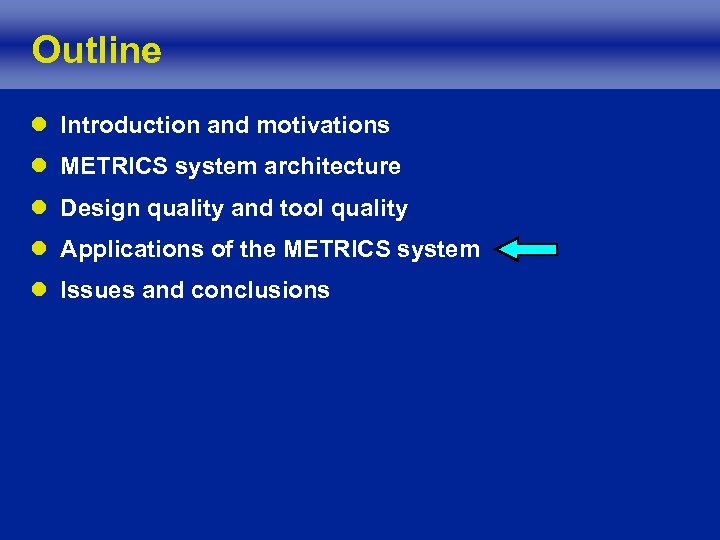 Outline

- Introduction and motivations
- METRICS system architecture
- Design quality and tool quality
- Applications of the METRICS system
- Issues and conclusions